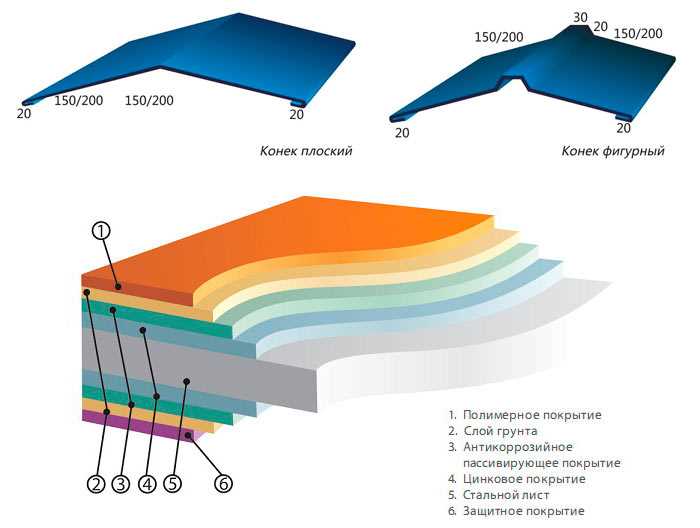 20
150/200
150/200
20

Конек плоский

150/200
30
20
150/200
20
20

Конек фигурный

1
2
3
4
5
6

1. Полимерное покрытие
2. Слой грунта
3. Антикоррозийное пассивирующее покрытие
4. Цинковое покрытие
5. Стальной лист
6. Защитное покрытие